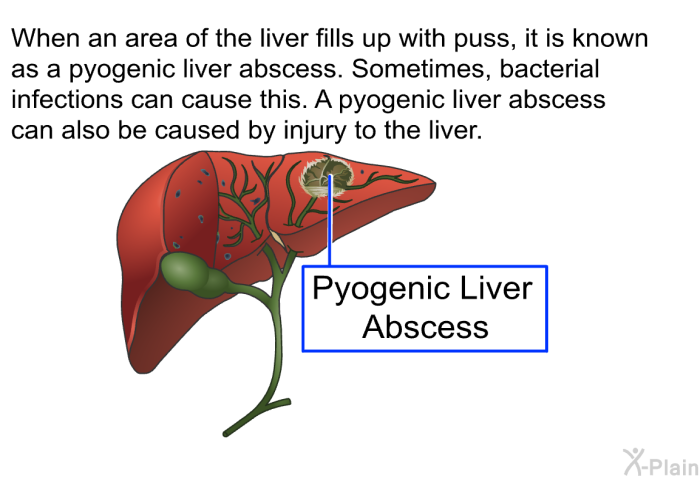 When an area of the liver fills up with puss, it is known as a pyogenic liver abscess. Sometimes, bacterial infections can cause this. A pyogenic liver abscess can also be caused by injury to the liver.

Pyogenic Liver Abscess

X-Plain